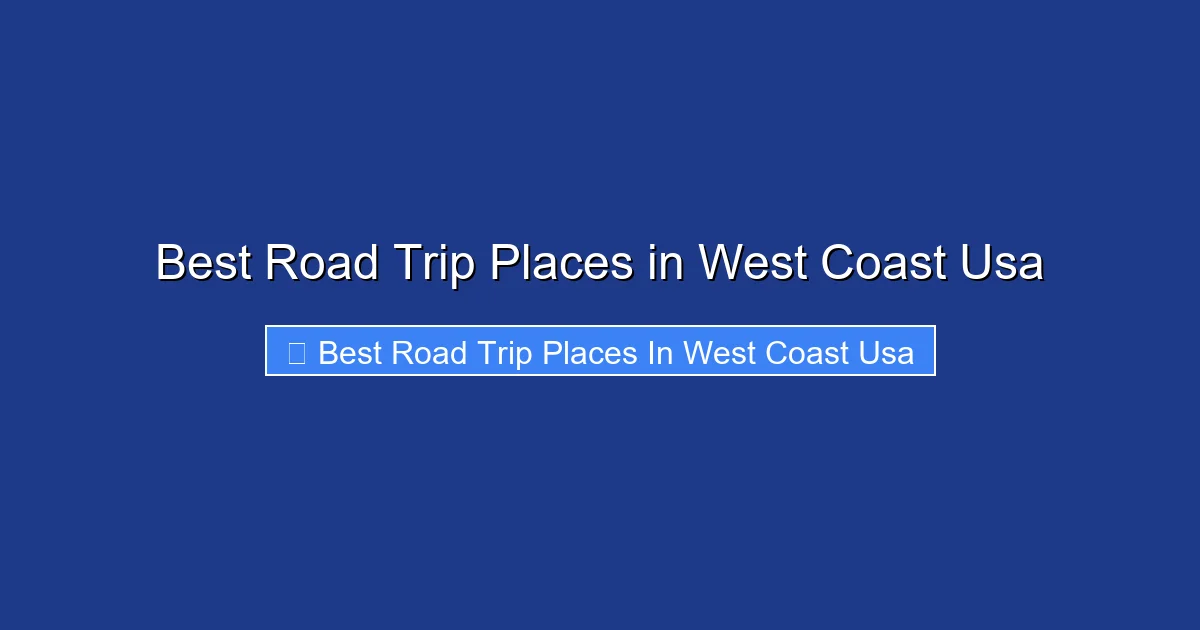 Best Road Trip Places in West Coast Usa

Best Road Trip Places In West Coast Usa